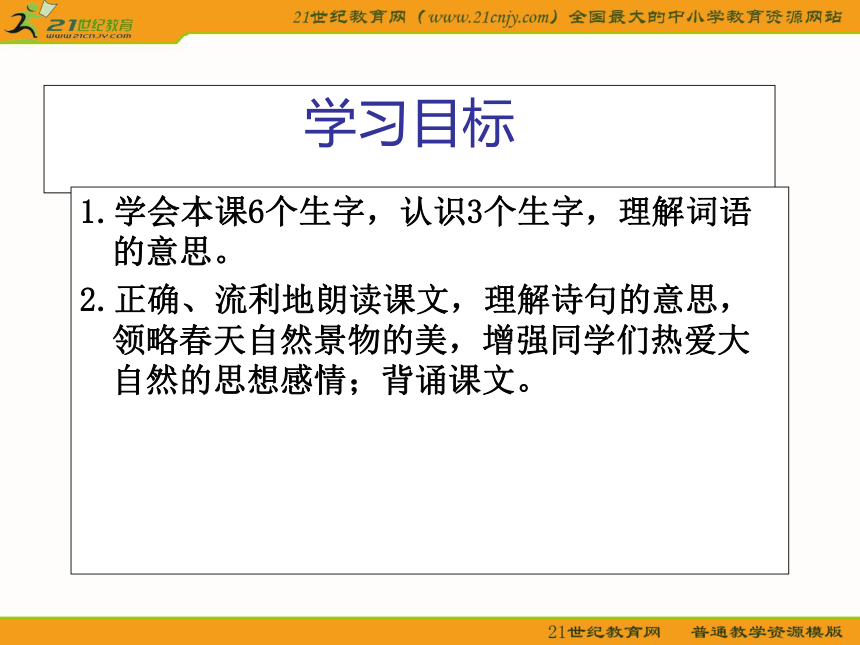 21世纪教育
www.21cnjy.com

21世纪教育网（www.21cnjy.com）全国最大的中小学教育资源网站

学习目标

1. 学会本课6个生字，认识3个生字，理解词语的意思。

2. 正确、流利地朗读课文，理解诗句的意思，领略春天自然景物的美，增强同学们热爱大自然的思想感情；背诵课文。

21世纪教育网　普通教学资源模版